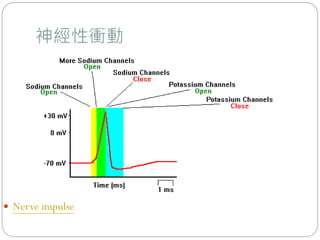 神經性衝動

More Sodium Channels
Open

Sodium Channels
Close

Sodium Channels
Open

Potassium Channels
Open

Potassium Channels
Close

+30 mV

0 mV

-70 mV

Time (ms)

1 ms

• Nerve impulse